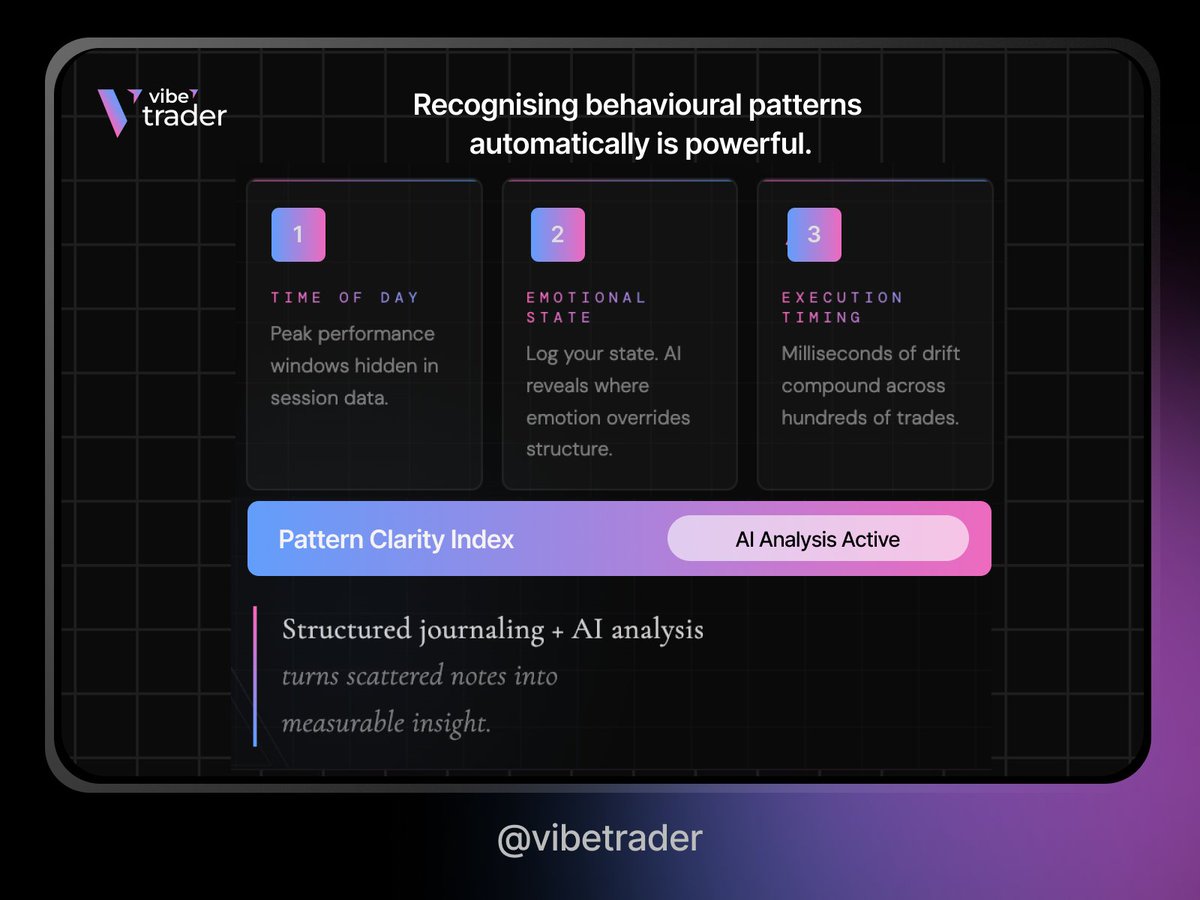 vibe trader

Recognising behavioural patterns automatically is powerful.

1

TIME OF DAY

Peak performance windows hidden in session data.

2

EMOTIONAL STATE

Log your state. AI reveals where emotion overrides structure.

3

EXECUTION TIMING

Milliseconds of drift compound across hundreds of trades.

Pattern Clarity Index

AI Analysis Active

Structured journaling + AI analysis
turns scattered notes into measurable insight.

@vibetrader